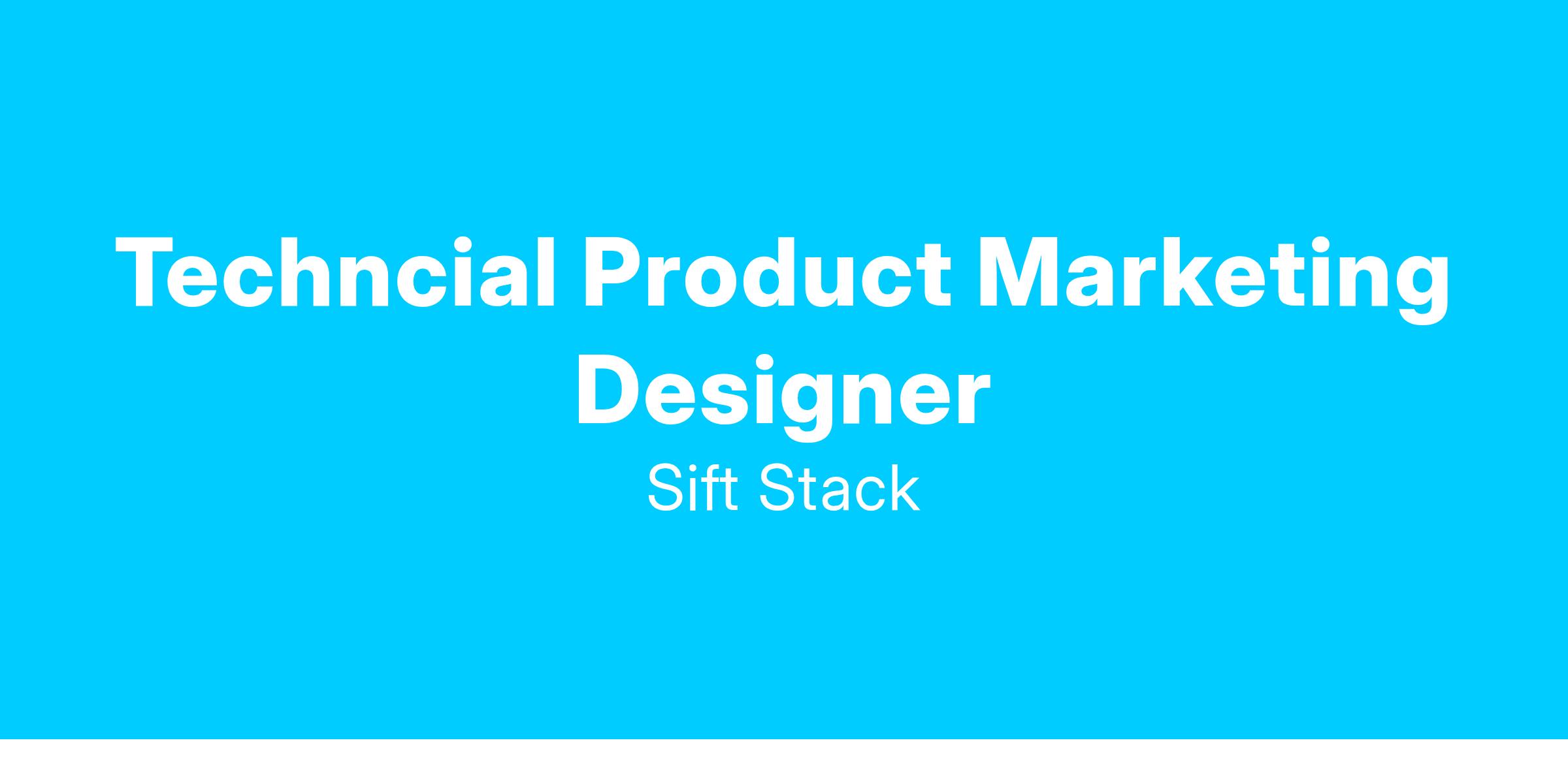 Techncial Product Marketing Designer

Sift Stack